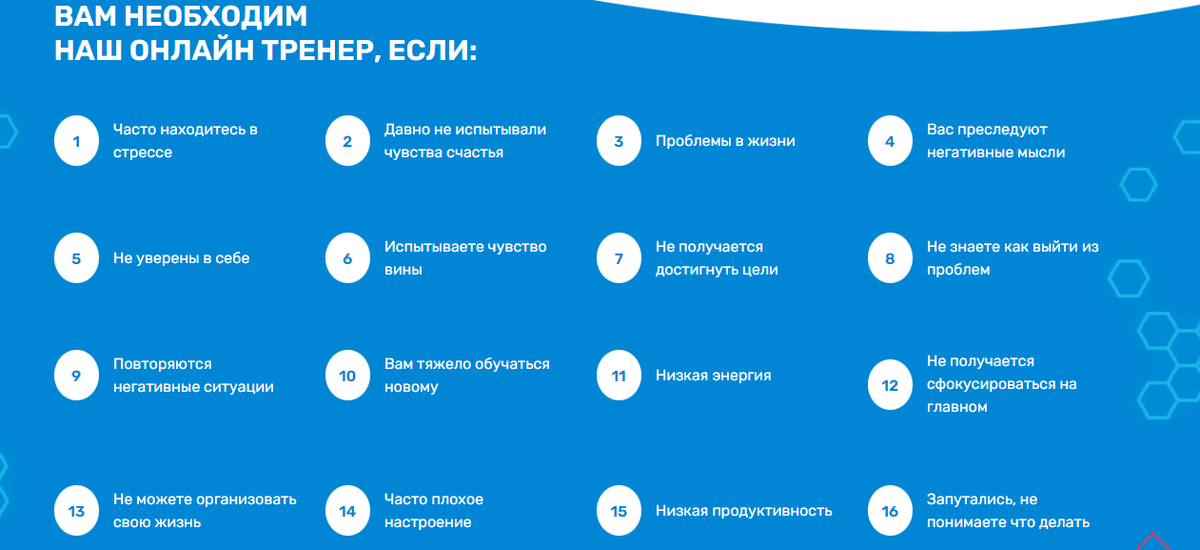 ВАМ НЕОБХОДИМ НАШ ОНЛАЙН ТРЕНЕР, ЕСЛИ:

1 Часто находитесь в стрессе

2 Давно не испытывали чувства счастья

3 Проблемы в жизни

4 Вас преследуют негативные мысли

5 Не уверены в себе

6 Испытываете чувство вины

7 Не получается достигнуть цели

8 Не знаете как выйти из проблем

9 Повторяются негативные ситуации

10 Вам тяжело обучаться новому

11 Низкая энергия

12 Не получается сфокусироваться на главном

13 Не можете организовать свою жизнь

14 Часто плохое настроение

15 Низкая продуктивность

16 Запутались, не понимаете что делать